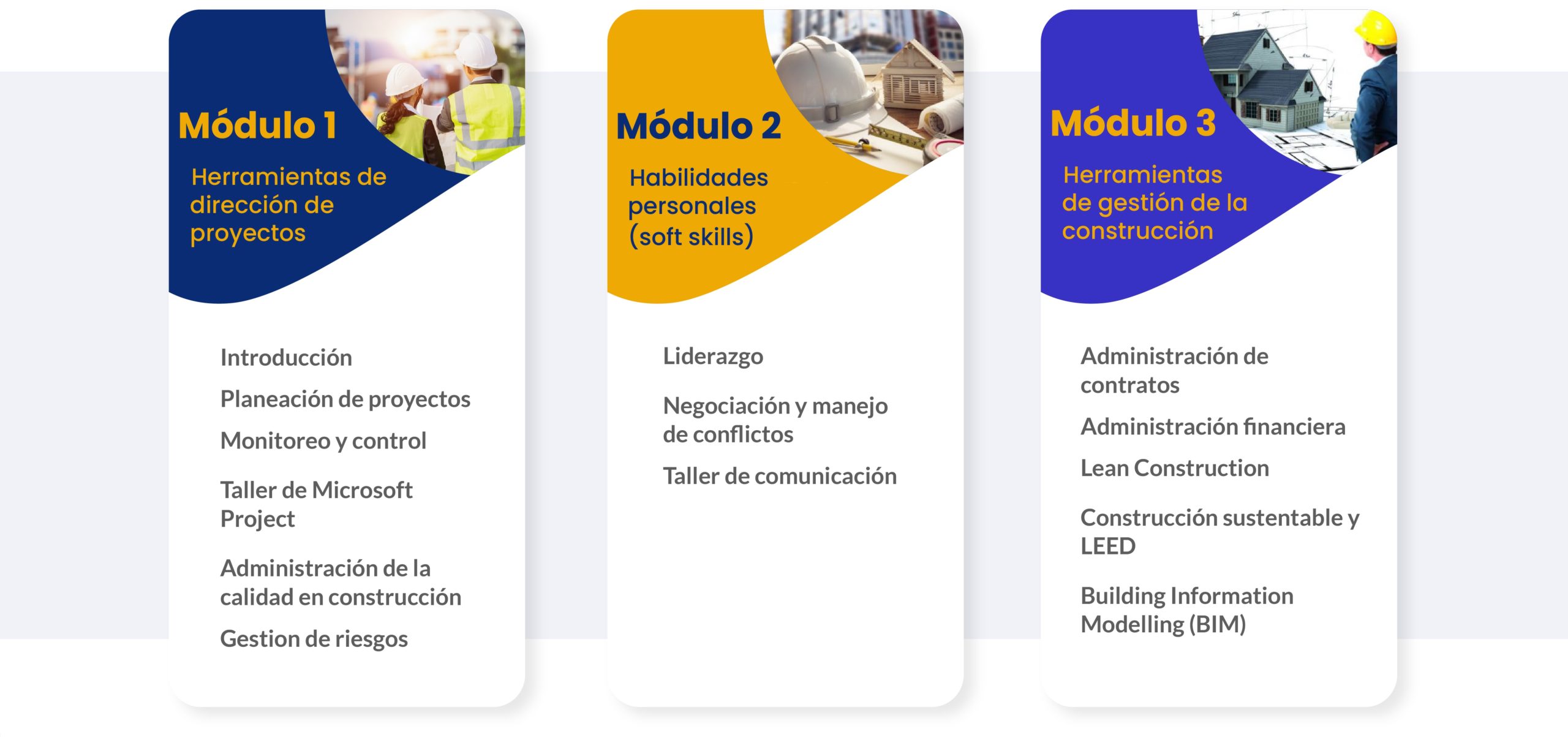 Módulo 1

Herramientas de dirección de proyectos

Introducción

Planeación de proyectos

Monitoreo y control

Taller de Microsoft Project

Administración de la calidad en construcción

Gestion de riesgos

Módulo 2

Habilidades personales (soft skills)

Liderazgo

Negociación y manejo de conflictos

Taller de comunicación

Módulo 3

Herramientas de gestión de la construcción

Administración de contratos

Administración financiera

Lean Construction

Construcción sustentable y LEED

Building Information Modelling (BIM)